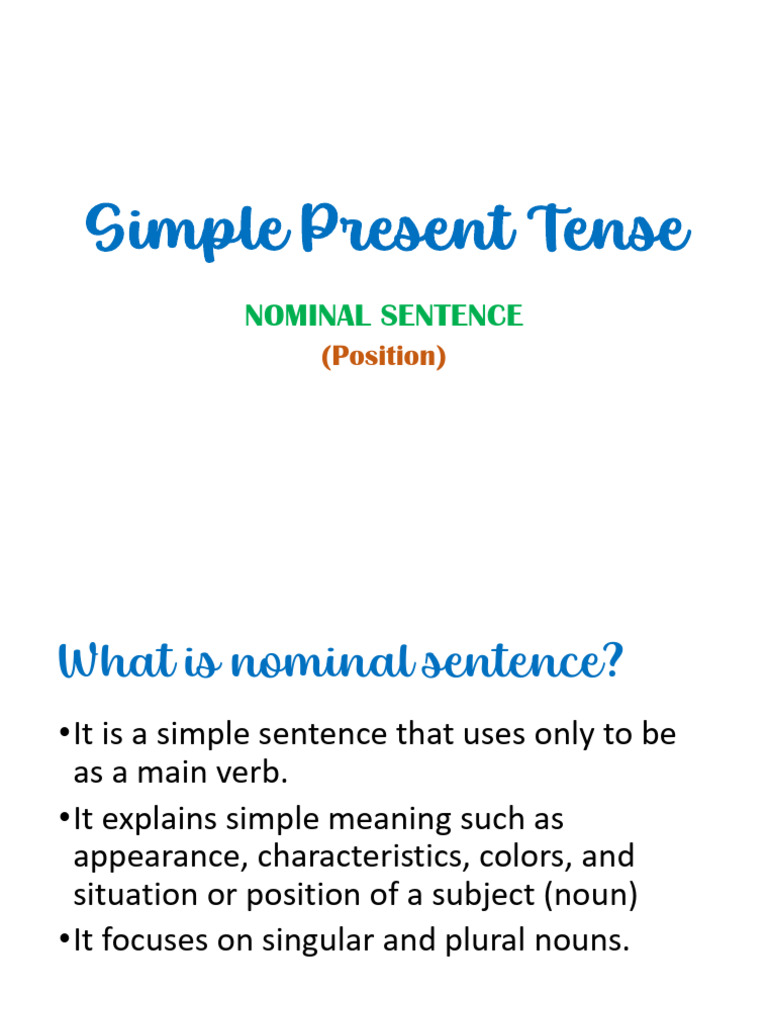 Simple Present Tense

NOMINAL SENTENCE
(Position)

What is nominal sentence?

•It is a simple sentence that uses only to be as a main verb.
•It explains simple meaning such as appearance, characteristics, colors, and situation or position of a subject (noun)
•It focuses on singular and plural nouns.